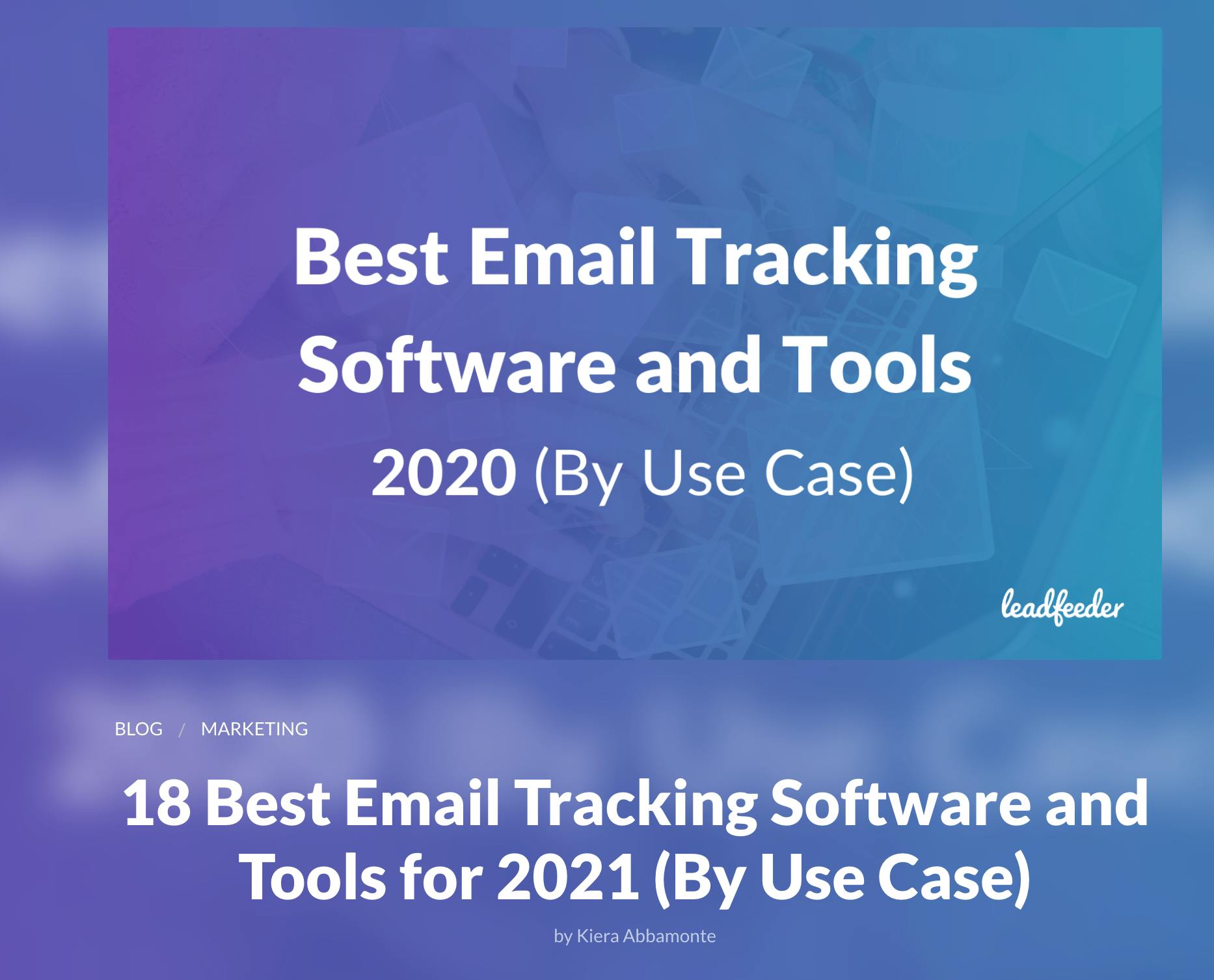 Best Email Tracking Software and Tools

2020 (By Use Case)

leadfeeder

BLOG / MARKETING

18 Best Email Tracking Software and Tools for 2021 (By Use Case)

by Kiera Abbamonte